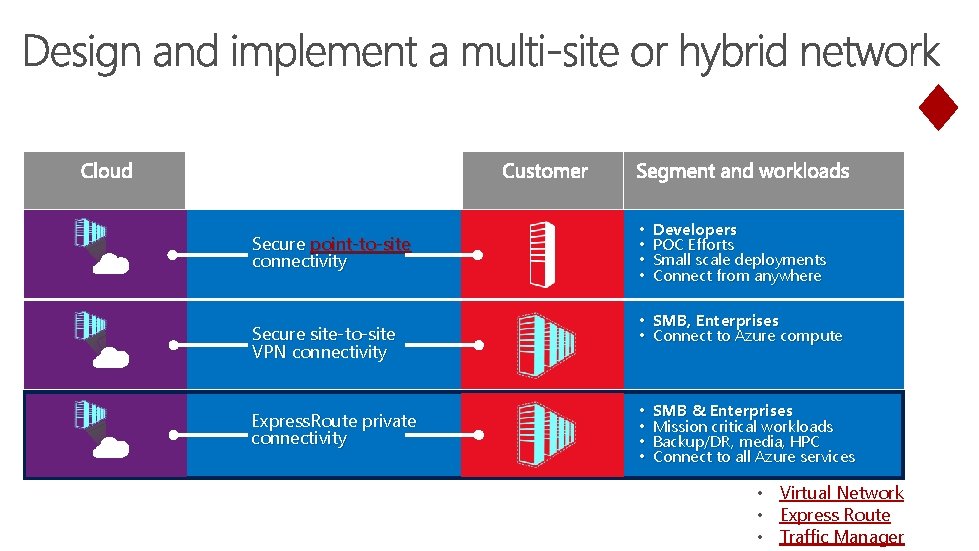 Design and implement a multi-site or hybrid network

| Cloud | | Customer | Segment and workloads |
|---|---|---|---|
| | Secure point-to-site connectivity | | • Developers • POC Efforts • Small scale deployments • Connect from anywhere |
| | Secure site-to-site VPN connectivity | | • SMB, Enterprises • Connect to Azure compute |
| | ExpressRoute private connectivity | | • SMB & Enterprises • Mission critical workloads • Backup/DR, media, HPC • Connect to all Azure services |

• Virtual Network
• Express Route
• Traffic Manager